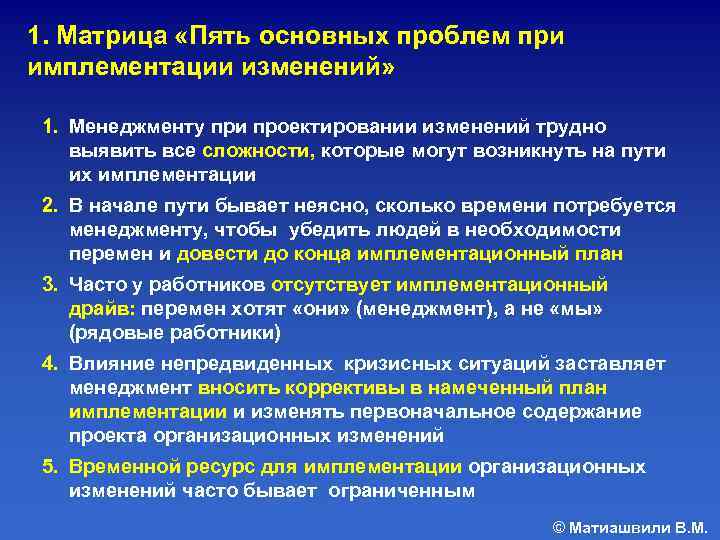 1. Матрица «Пять основных проблем при имплементации изменений»

1. Менеджменту при проектировании изменений трудно выявить все сложности, которые могут возникнуть на пути их имплементации

2. В начале пути бывает неясно, сколько времени потребуется менеджменту, чтобы убедить людей в необходимости перемен и довести до конца имплементационный план

3. Часто у работников отсутствует имплементационный драйв: перемен хотят «они» (менеджмент), а не «мы» (рядовые работники)

4. Влияние непредвиденных кризисных ситуаций заставляет менеджмент вносить коррективы в намеченный план имплементации и изменять первоначальное содержание проекта организационных изменений

5. Временной ресурс для имплементации организационных изменений часто бывает ограниченным

© Матиашвили В.М.